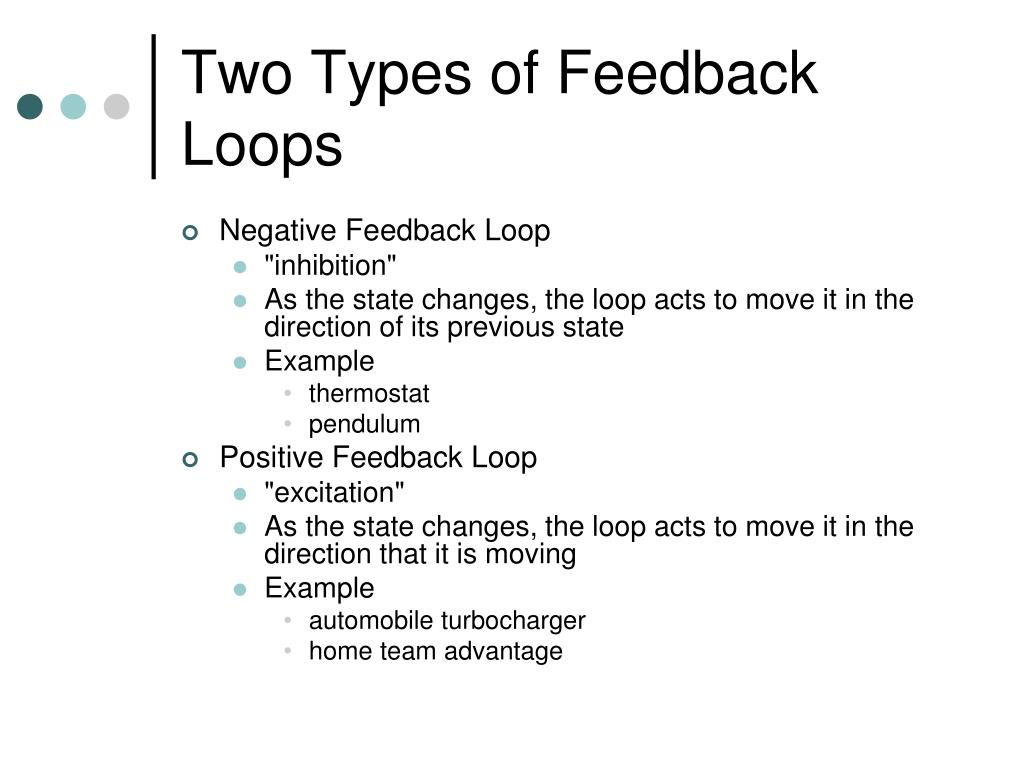 Two Types of Feedback Loops

Negative Feedback Loop
"inhibition"
As the state changes, the loop acts to move it in the direction of its previous state
Example
thermostat
pendulum

Positive Feedback Loop
"excitation"
As the state changes, the loop acts to move it in the direction that it is moving
Example
automobile turbocharger
home team advantage